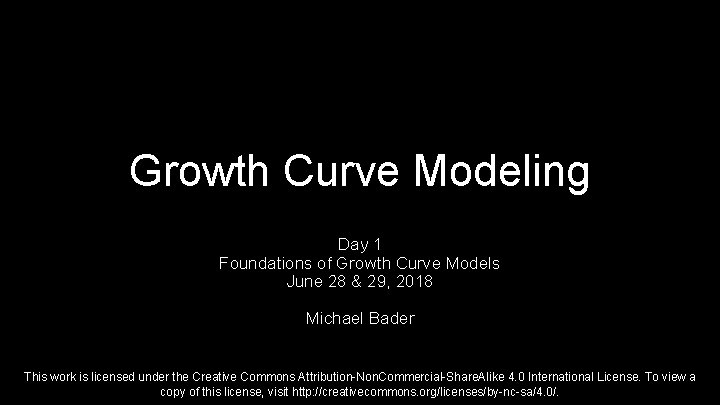 Growth Curve Modeling

Day 1
Foundations of Growth Curve Models
June 28 & 29, 2018

Michael Bader

This work is licensed under the Creative Commons Attribution-NonCommercial-ShareAlike 4.0 International License. To view a copy of this license, visit http://creativecommons.org/licenses/by-nc-sa/4.0/.